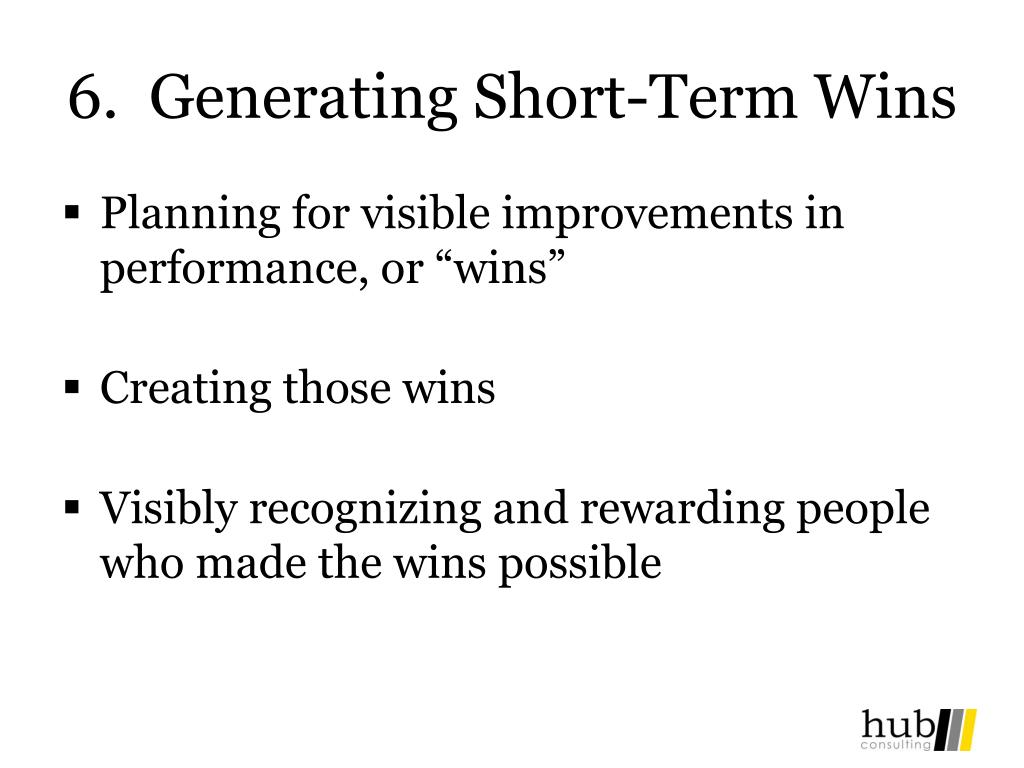 6. Generating Short-Term Wins

▪ Planning for visible improvements in performance, or “wins”

▪ Creating those wins

▪ Visibly recognizing and rewarding people who made the wins possible

hub
consulting